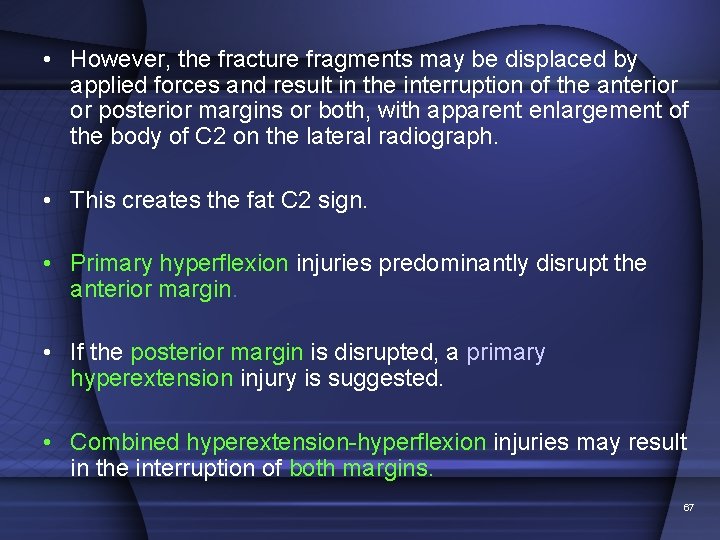 • However, the fracture fragments may be displaced by applied forces and result in the interruption of the anterior or posterior margins or both, with apparent enlargement of the body of C2 on the lateral radiograph.

• This creates the fat C2 sign.

• Primary hyperflexion injuries predominantly disrupt the anterior margin.

• If the posterior margin is disrupted, a primary hyperextension injury is suggested.

• Combined hyperextension-hyperflexion injuries may result in the interruption of both margins.

67